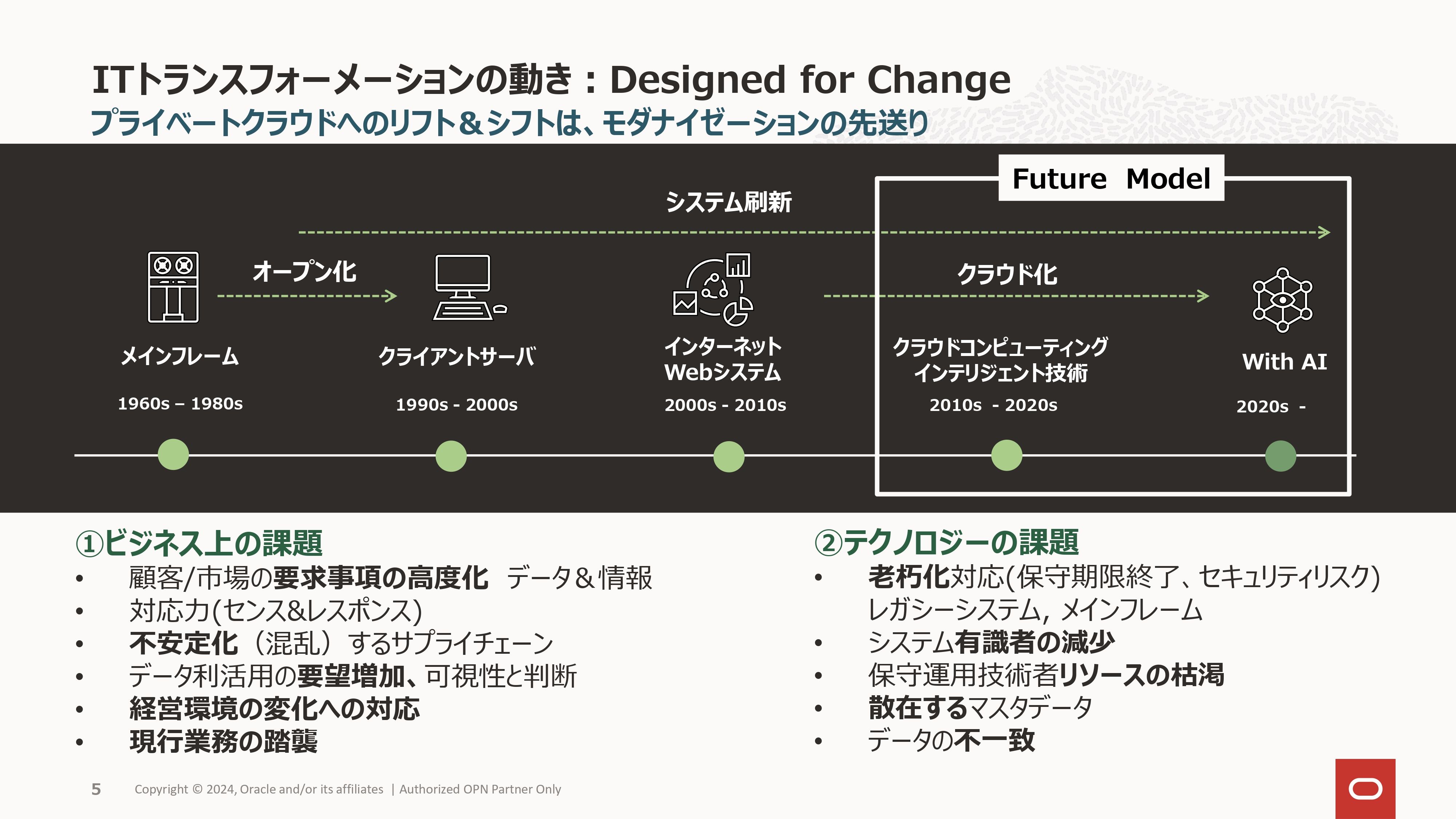 ITトランスフォーメーションの動き：Designed for Change
プライベートクラウドへのリフト＆シフトは、モダナイゼーションの先送り

Future Model

システム刷新

オープン化

クラウド化

メインフレーム
1960s – 1980s

クライアントサーバ
1990s - 2000s

インターネット
Webシステム
2000s - 2010s

クラウドコンピューティング
インテリジェント技術
2010s - 2020s

With AI
2020s -

①ビジネス上の課題
• 顧客/市場の要求事項の高度化 データ＆情報
• 対応力(センス&レスポンス)
• 不安定化（混乱）するサプライチェーン
• データ利活用の要望増加、可視性と判断
• 経営環境の変化への対応
• 現行業務の踏襲

②テクノロジーの課題
• 老朽化対応(保守期限終了、セキュリティリスク) レガシーシステム, メインフレーム
• システム有識者の減少
• 保守運用技術者リソースの枯渇
• 散在するマスタデータ
• データの不一致

5 Copyright © 2024, Oracle and/or its affiliates | Authorized OPN Partner Only